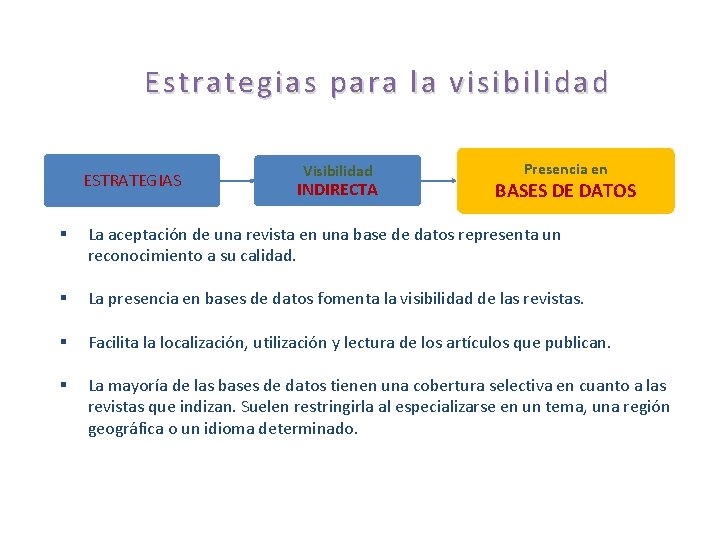 Estrategias para la visibilidad

ESTRATEGIAS

Visibilidad
INDIRECTA

Presencia en
BASES DE DATOS

▪ La aceptación de una revista en una base de datos representa un reconocimiento a su calidad.

▪ La presencia en bases de datos fomenta la visibilidad de las revistas.

▪ Facilita la localización, utilización y lectura de los artículos que publican.

▪ La mayoría de las bases de datos tienen una cobertura selectiva en cuanto a las revistas que indizan. Suelen restringirla al especializarse en un tema, una región geográfica o un idioma determinado.